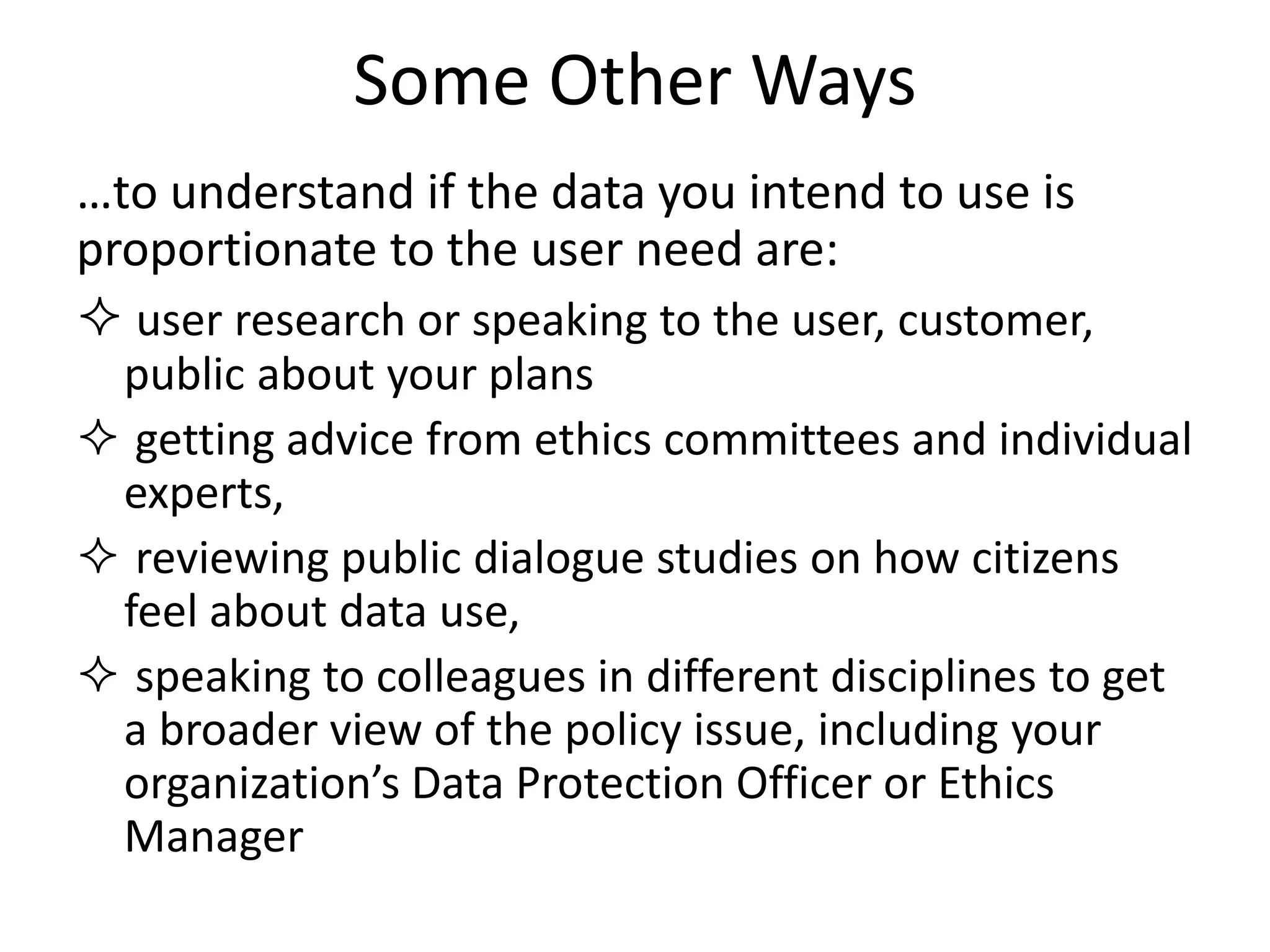 Some Other Ways

…to understand if the data you intend to use is proportionate to the user need are:

✧ user research or speaking to the user, customer, public about your plans

✧ getting advice from ethics committees and individual experts,

✧ reviewing public dialogue studies on how citizens feel about data use,

✧ speaking to colleagues in different disciplines to get a broader view of the policy issue, including your organization’s Data Protection Officer or Ethics Manager